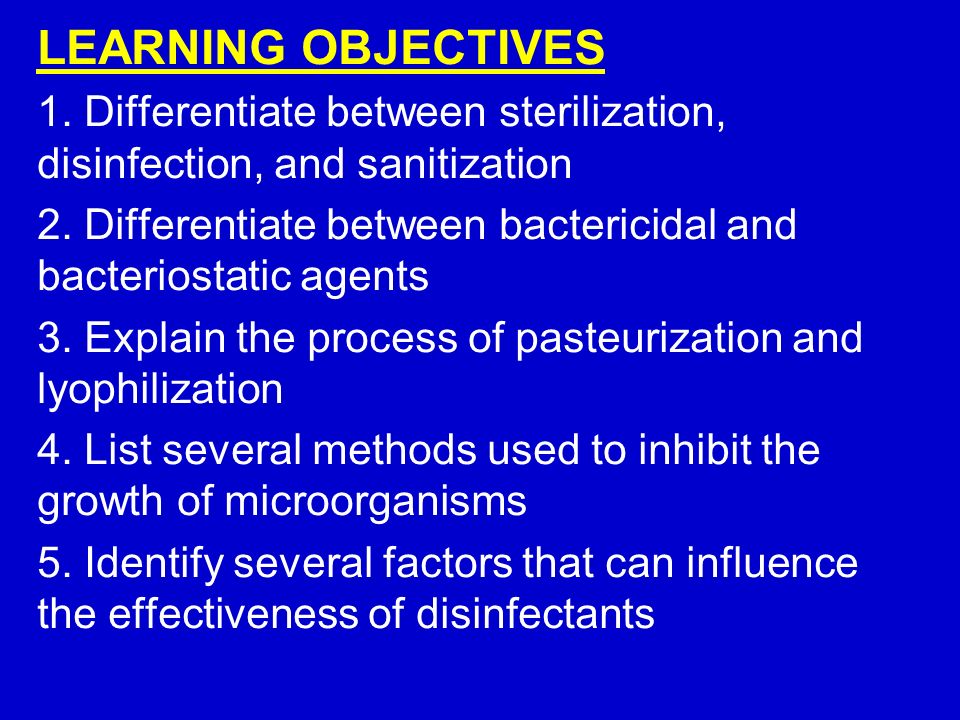 LEARNING OBJECTIVES

1. Differentiate between sterilization, disinfection, and sanitization

2. Differentiate between bactericidal and bacteriostatic agents

3. Explain the process of pasteurization and lyophilization

4. List several methods used to inhibit the growth of microorganisms

5. Identify several factors that can influence the effectiveness of disinfectants